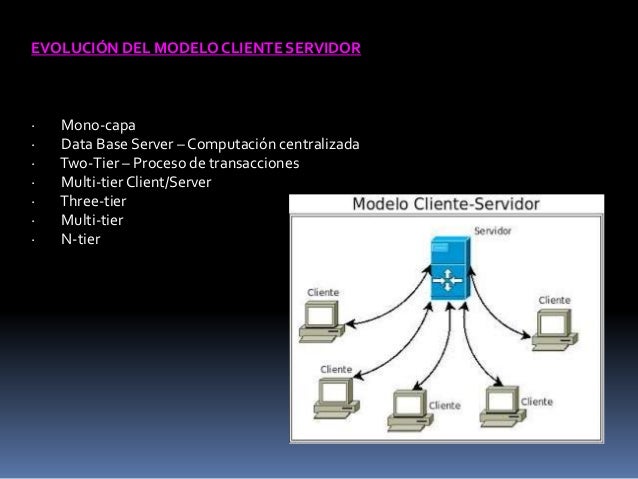 EVOLUCIÓN DEL MODELO CLIENTE SERVIDOR

· Mono-capa
· Data Base Server – Computación centralizada
· Two-Tier – Proceso de transacciones
· Multi-tier Client/Server
· Three-tier
· Multi-tier
· N-tier

Modelo Cliente-Servidor

Servidor

Cliente

Cliente

Cliente

Cliente

Cliente